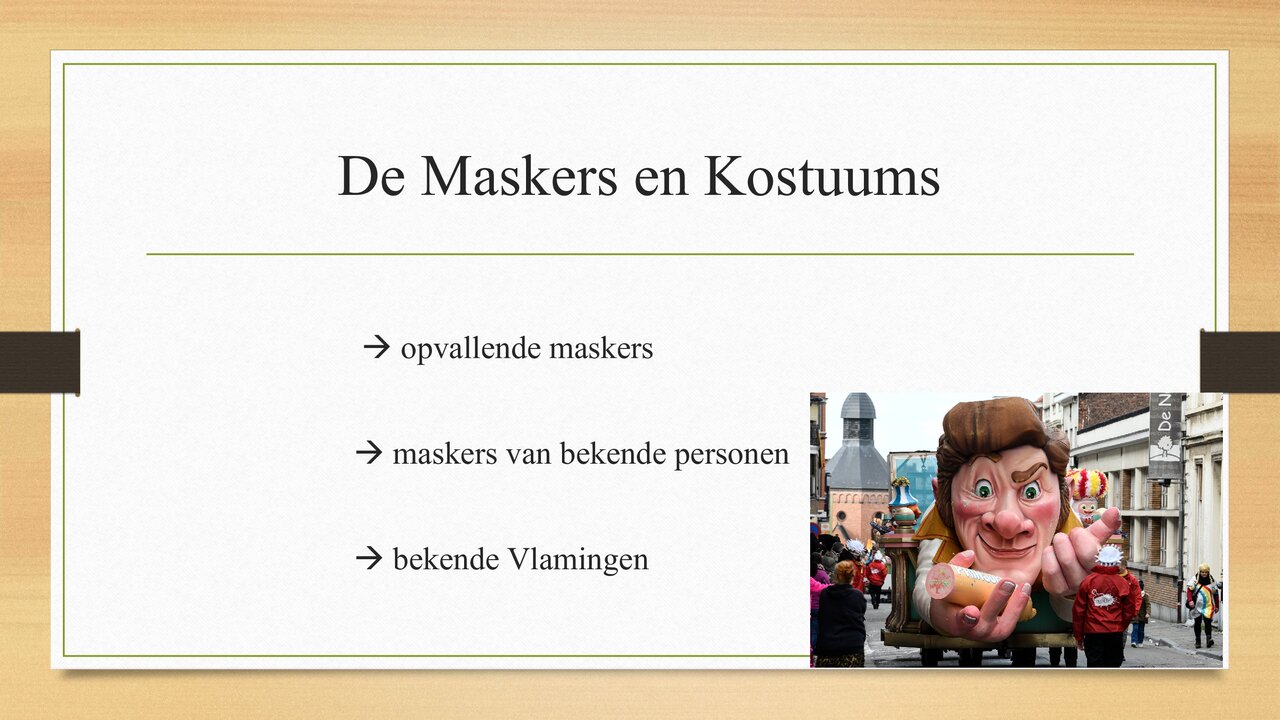 De Maskers en Kostuums

→ opvallende maskers

→ maskers van bekende personen

→ bekende Vlamingen

De N